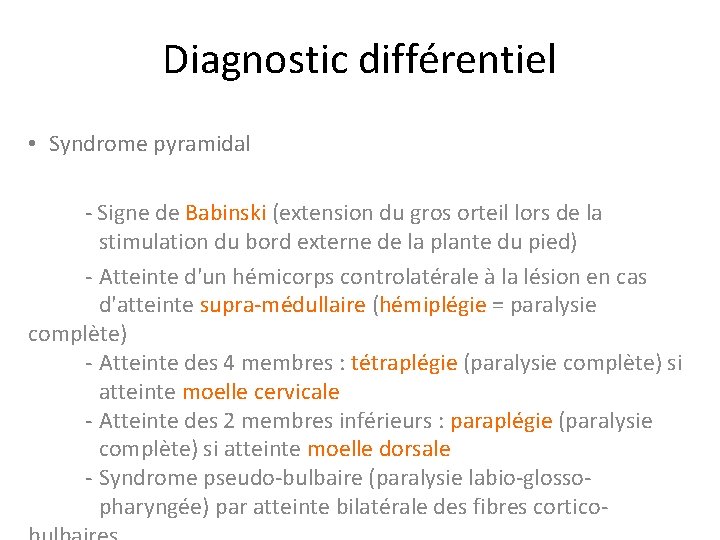 Diagnostic différentiel

• Syndrome pyramidal

- Signe de Babinski (extension du gros orteil lors de la stimulation du bord externe de la plante du pied)

- Atteinte d'un hémicorps controlatérale à la lésion en cas d'atteinte supra-médullaire (hémiplégie = paralysie complète)

- Atteinte des 4 membres : tétraplégie (paralysie complète) si atteinte moelle cervicale

- Atteinte des 2 membres inférieurs : paraplégie (paralysie complète) si atteinte moelle dorsale

- Syndrome pseudo-bulbaire (paralysie labio-glosso-pharyngée) par atteinte bilatérale des fibres cortico-bulbaires